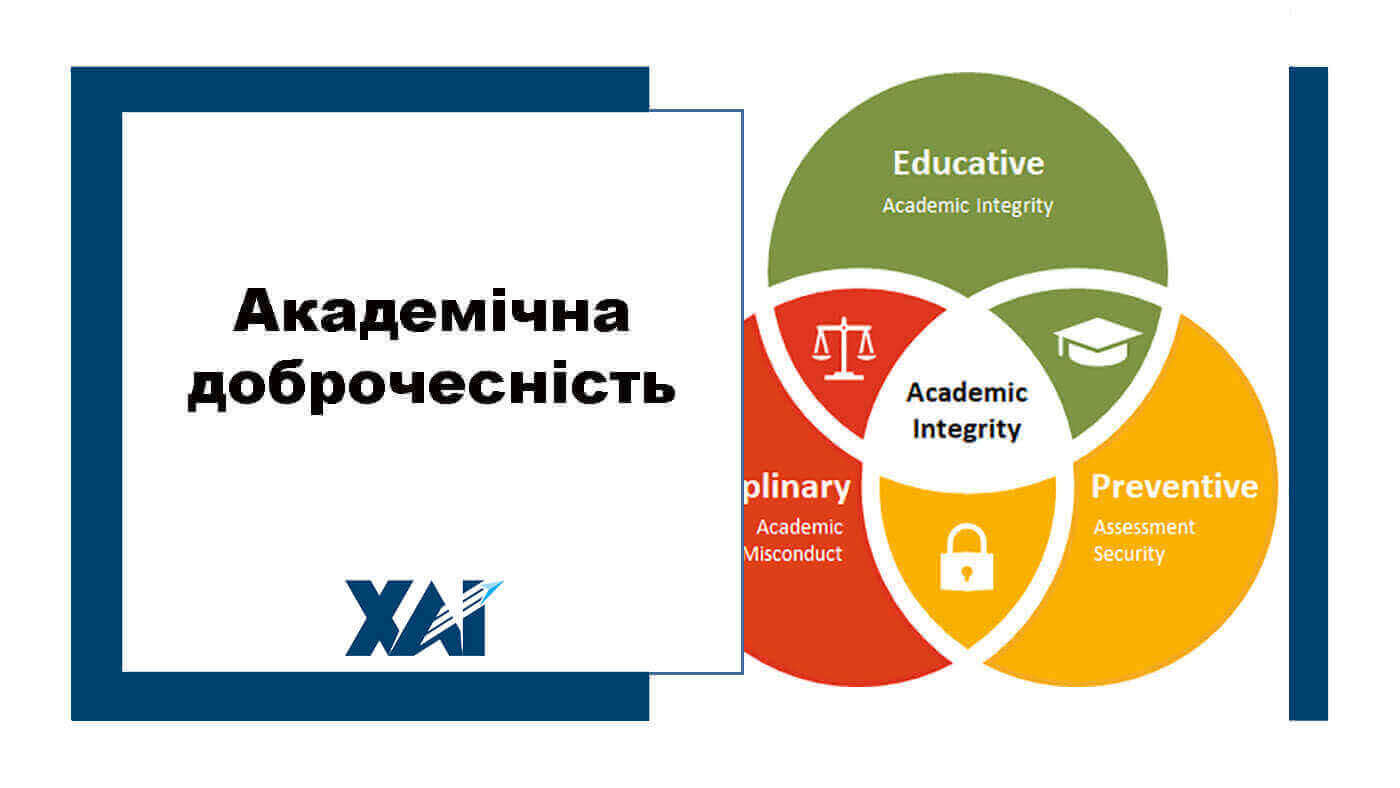 Академічна доброчесність

ХАІ

Educative
Academic Integrity

Academic Integrity

plinary
Academic Misconduct

Preventive
Assessment Security